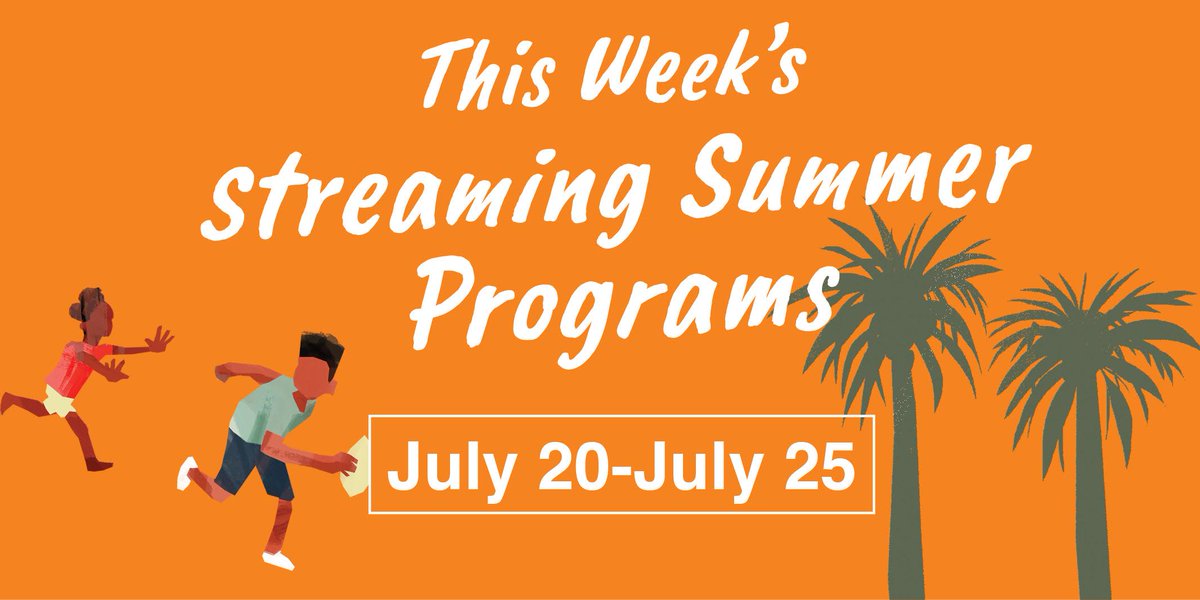 This Week's Streaming Summer Programs

July 20-July 25